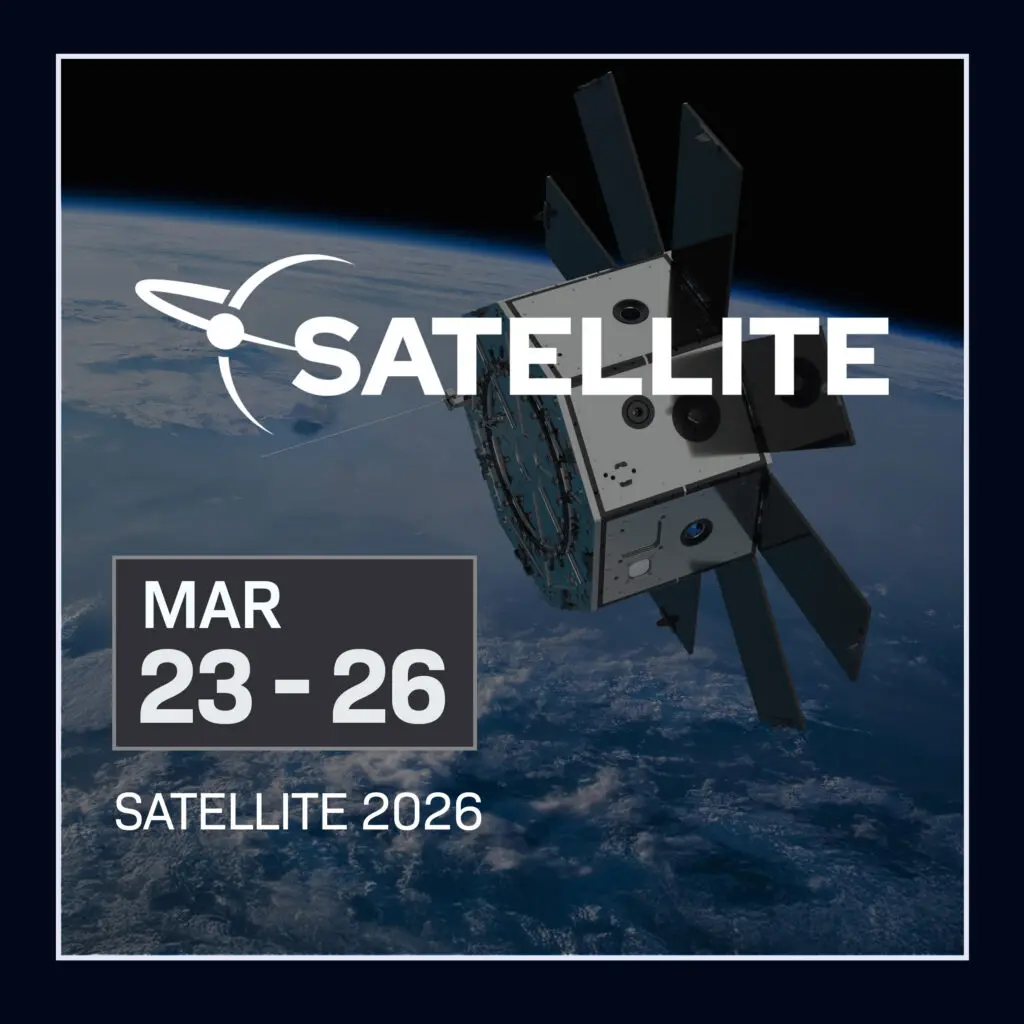 SATELLITE

MAR
23 - 26

SATELLITE 2026